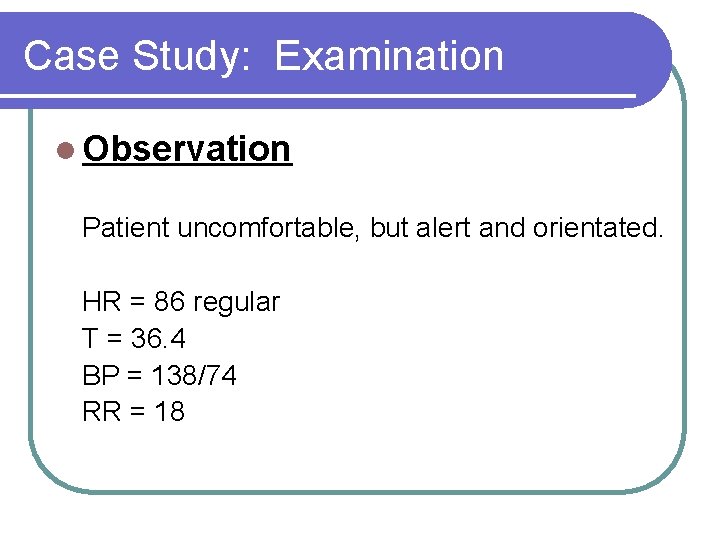 Case Study: Examination

Observation

Patient uncomfortable, but alert and orientated.

HR = 86 regular
T = 36.4
BP = 138/74
RR = 18